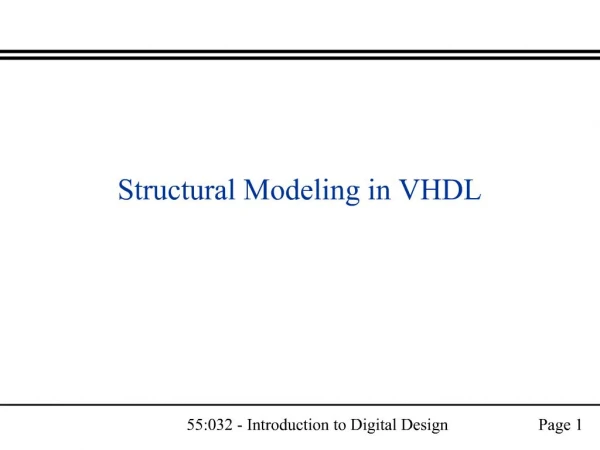 Structural Modeling in VHDL

55:032 - Introduction to Digital Design

Page 1